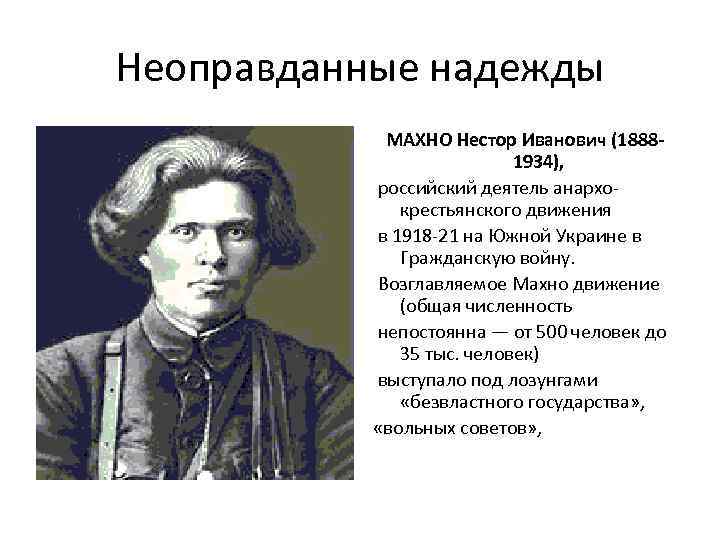 Неоправданные надежды

МАХНО Нестор Иванович (1888-1934),

российский деятель анархо-крестьянского движения

в 1918-21 на Южной Украине в Гражданскую войну.

Возглавляемое Махно движение (общая численность

непостоянна — от 500 человек до 35 тыс. человек)

выступало под лозунгами «безвластного государства»,

«вольных советов»,